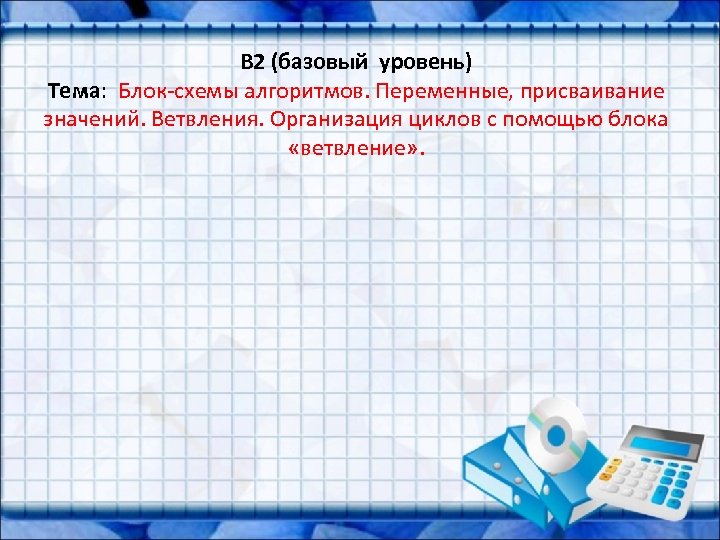 B2 (базовый уровень)
Тема: Блок-схемы алгоритмов. Переменные, присваивание значений. Ветвления. Организация циклов с помощью блока «ветвление».